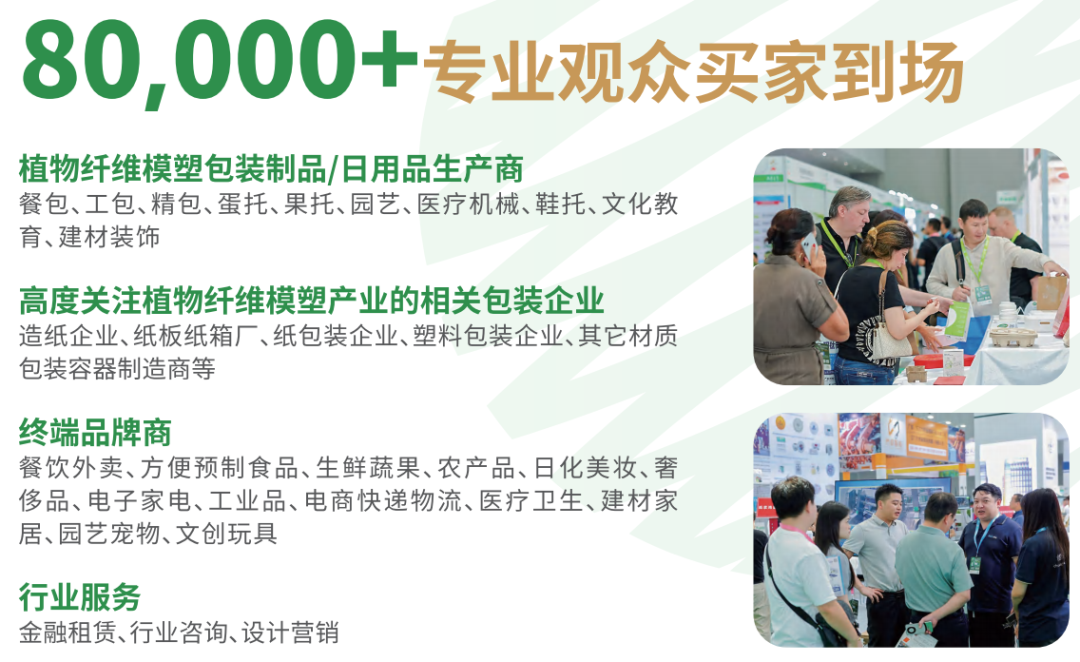 80,000+专业观众买家到场

植物纤维模塑包装制品/日用品生产商
餐包、工包、精包、蛋托、果托、园艺、医疗机械、鞋托、文化教育、建材装饰

高度关注植物纤维模塑产业的相关包装企业
造纸企业、纸板纸箱厂、纸包装企业、塑料包装企业、其它材质包装容器制造商等

终端品牌商
餐饮外卖、方便预制食品、生鲜蔬果、农产品、日化美妆、奢侈品、电子家电、工业品、电商快递物流、医疗卫生、建材家居、园艺宠物、文创玩具

行业服务
金融租赁、行业咨询、设计营销